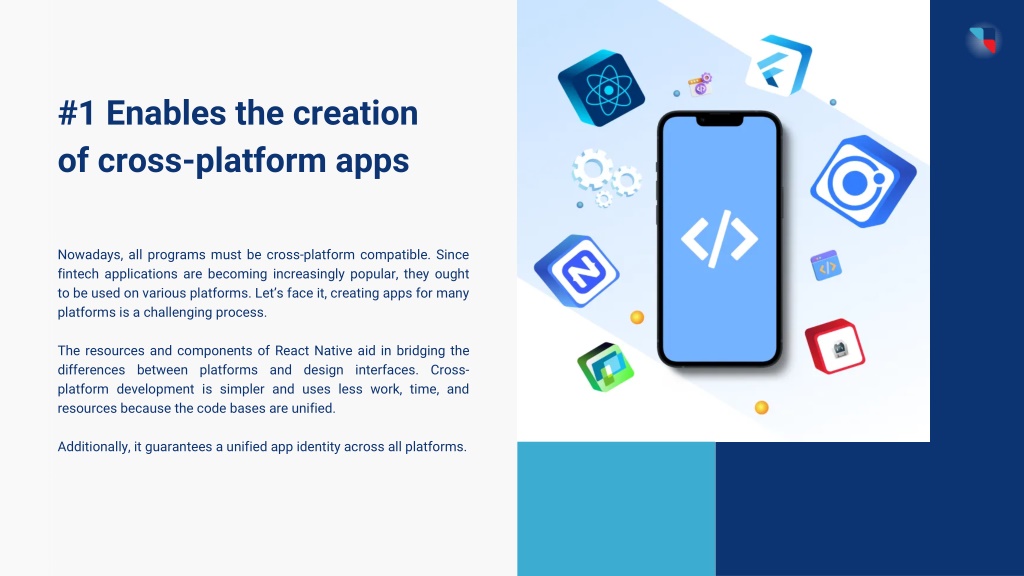 #1 Enables the creation of cross-platform apps

Nowadays, all programs must be cross-platform compatible. Since fintech applications are becoming increasingly popular, they ought to be used on various platforms. Let's face it, creating apps for many platforms is a challenging process.

The resources and components of React Native aid in bridging the differences between platforms and design interfaces. Cross-platform development is simpler and uses less work, time, and resources because the code bases are unified.

Additionally, it guarantees a unified app identity across all platforms.

</>